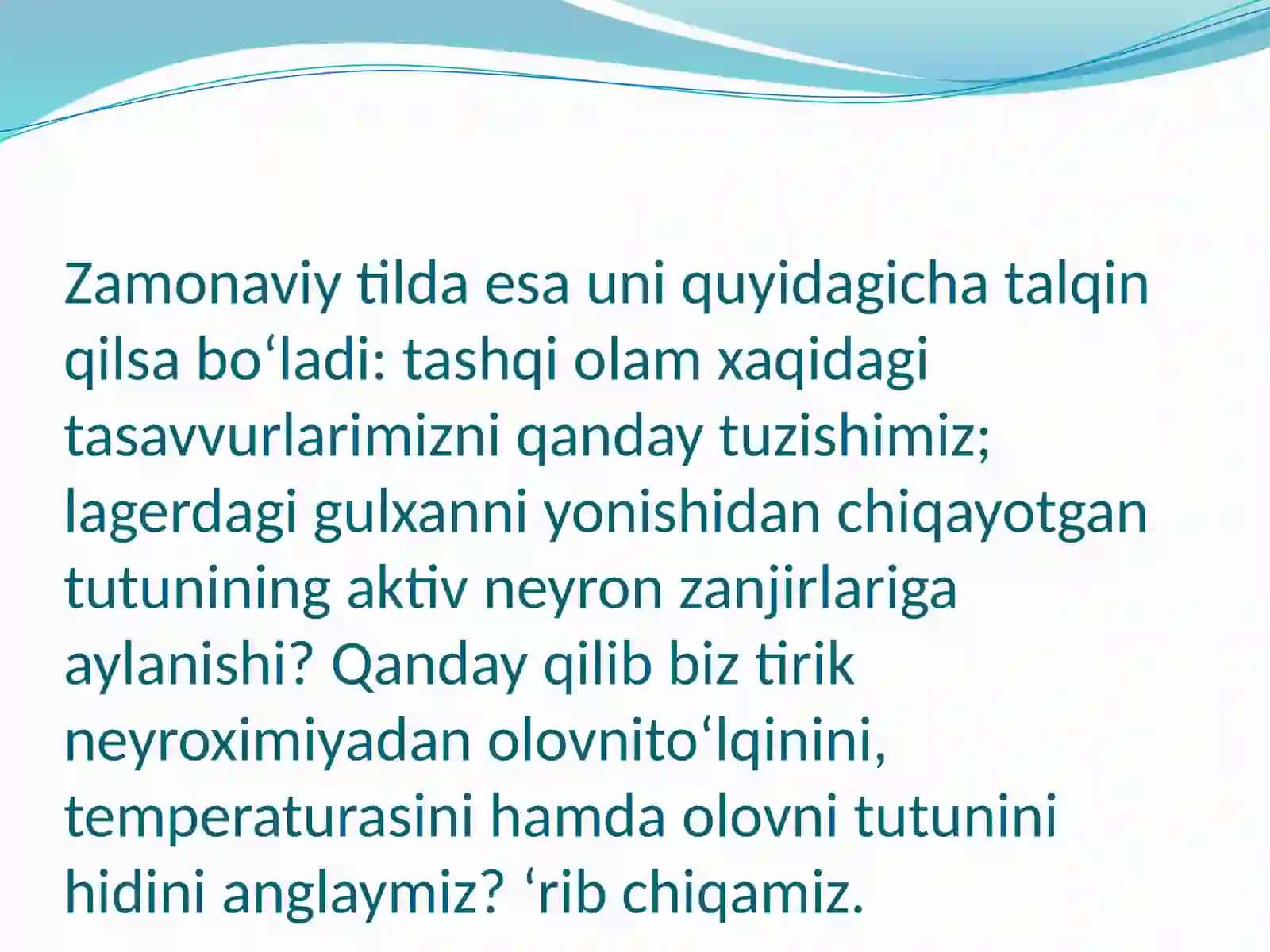 Zamonaviy tilda esa uni quyidagicha talqin qilsa bo‘ladi: tashqi olam xaqidagi tasavvurlarimizni qanday tuzishimiz; lagerdagi gulxanni yonishidan chiqayotgan tutunining aktiv neyron zanjirlariga aylanishi? Qanday qilib biz tirik neyroximiyadan olovnito‘lqinini, temperaturasini hamda olovni tutunini hidini anglaymiz? ‘rib chiqamiz.